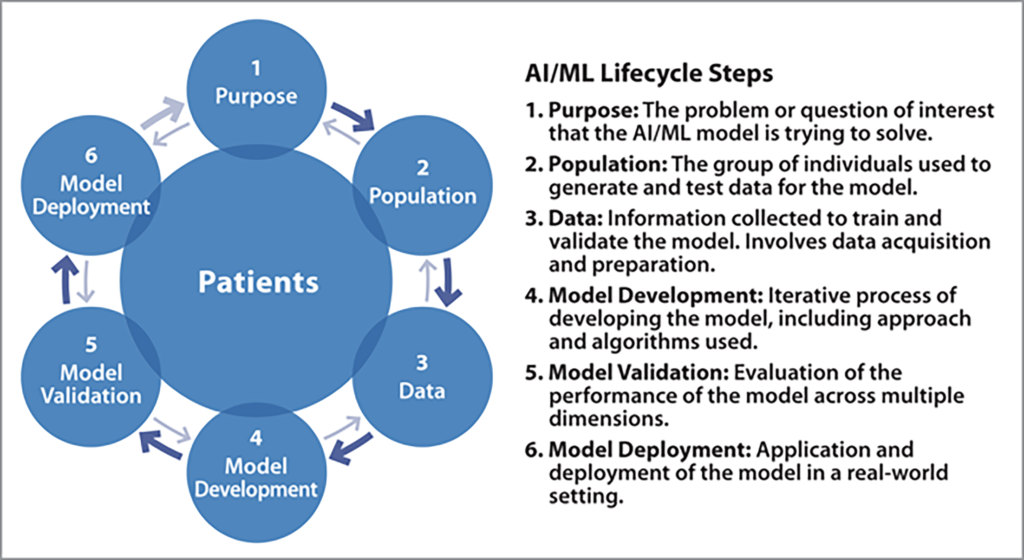 1
Purpose

2
Population

3
Data

4
Model
Development

5
Model
Validation

6
Model
Deployment

Patients

AI/ML Lifecycle Steps

1. Purpose: The problem or question of interest that the AI/ML model is trying to solve.

2. Population: The group of individuals used to generate and test data for the model.

3. Data: Information collected to train and validate the model. Involves data acquisition and preparation.

4. Model Development: Iterative process of developing the model, including approach and algorithms used.

5. Model Validation: Evaluation of the performance of the model across multiple dimensions.

6. Model Deployment: Application and deployment of the model in a real-world setting.